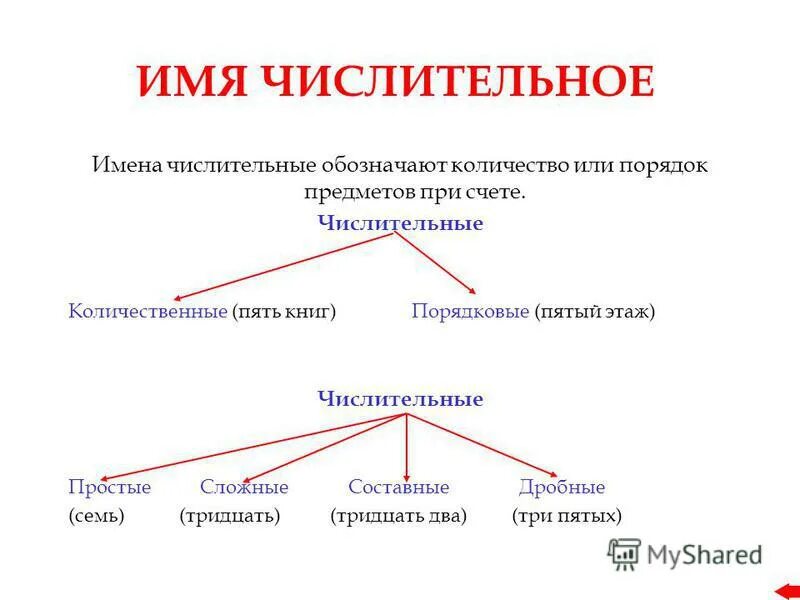 ИМЯ ЧИСЛИТЕЛЬНОЕ

Имена числительные обозначают количество или порядок предметов при счете.

Числительные

Количественные (пять книг)

Порядковые (пятый этаж)

Числительные

Простые (семь)

Сложные (тридцать)

Составные (тридцать два)

Дробные (три пятых)

MyShared